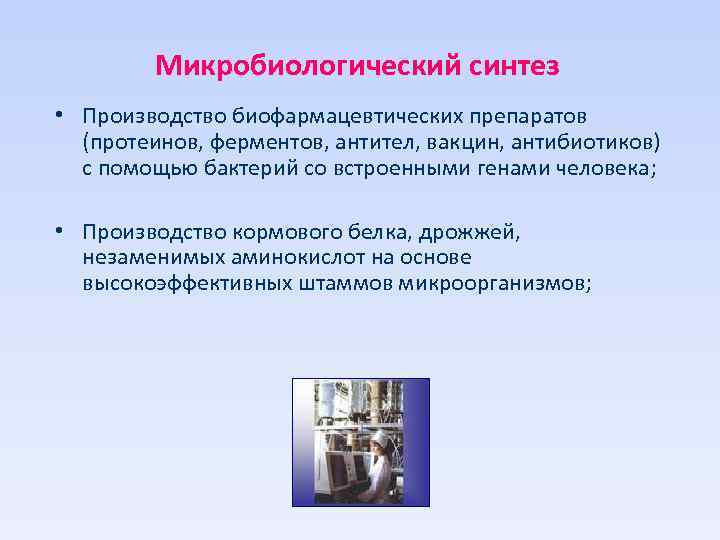 Микробиологический синтез

• Производство биофармацевтических препаратов (протеинов, ферментов, антител, вакцин, антибиотиков) с помощью бактерий со встроенными генами человека;

• Производство кормового белка, дрожжей, незаменимых аминокислот на основе высокоэффективных штаммов микроорганизмов;